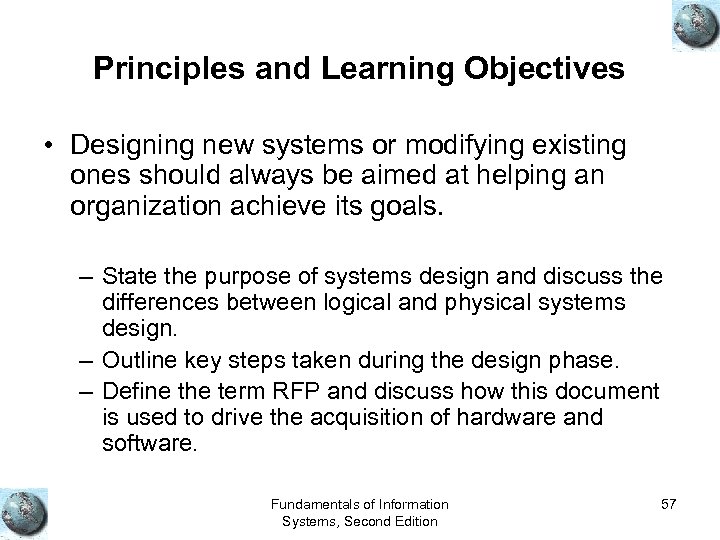 Principles and Learning Objectives

• Designing new systems or modifying existing ones should always be aimed at helping an organization achieve its goals.

– State the purpose of systems design and discuss the differences between logical and physical systems design.
– Outline key steps taken during the design phase.
– Define the term RFP and discuss how this document is used to drive the acquisition of hardware and software.

Fundamentals of Information Systems, Second Edition

57